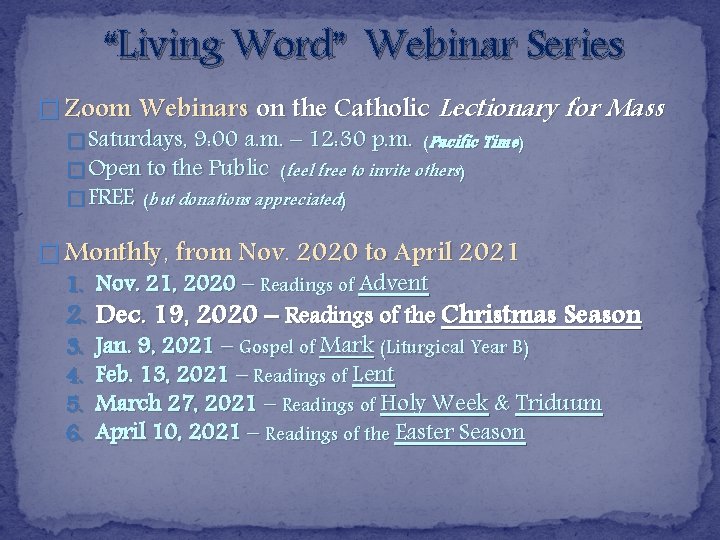 "Living Word" Webinar Series

Zoom Webinars on the Catholic Lectionary for Mass

Saturdays, 9:00 a.m. – 12:30 p.m. (Pacific Time)

Open to the Public (feel free to invite others)

FREE (but donations appreciated)

Monthly, from Nov. 2020 to April 2021

1. Nov. 21, 2020 – Readings of Advent
2. Dec. 19, 2020 – Readings of the Christmas Season
3. Jan. 9, 2021 – Gospel of Mark (Liturgical Year B)
4. Feb. 13, 2021 – Readings of Lent
5. March 27, 2021 – Readings of Holy Week & Triduum
6. April 10, 2021 – Readings of the Easter Season